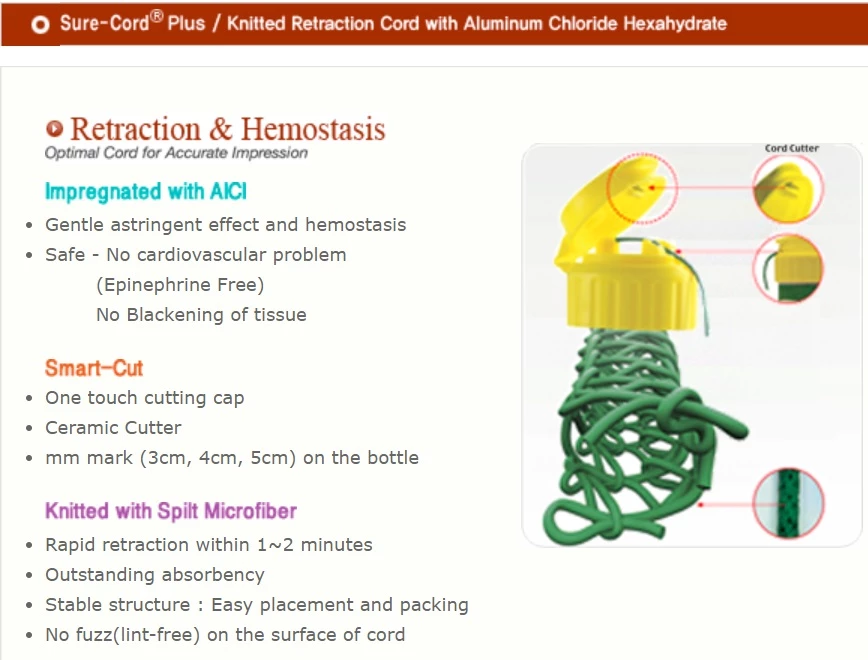 Sure-Cord® Plus / Knitted Retraction Cord with Aluminum Chloride Hexahydrate

Retraction & Hemostasis
Optimal Cord for Accurate Impression

Impregnated with AlCl
• Gentle astringent effect and hemostasis
• Safe - No cardiovascular problem
(Epinephrine Free)
No Blackening of tissue

Smart-Cut
• One touch cutting cap
• Ceramic Cutter
• mm mark (3cm, 4cm, 5cm) on the bottle

Knitted with Spilt Microfiber
• Rapid retraction within 1~2 minutes
• Outstanding absorbency
• Stable structure : Easy placement and packing
• No fuzz(lint-free) on the surface of cord

Cord Cutter